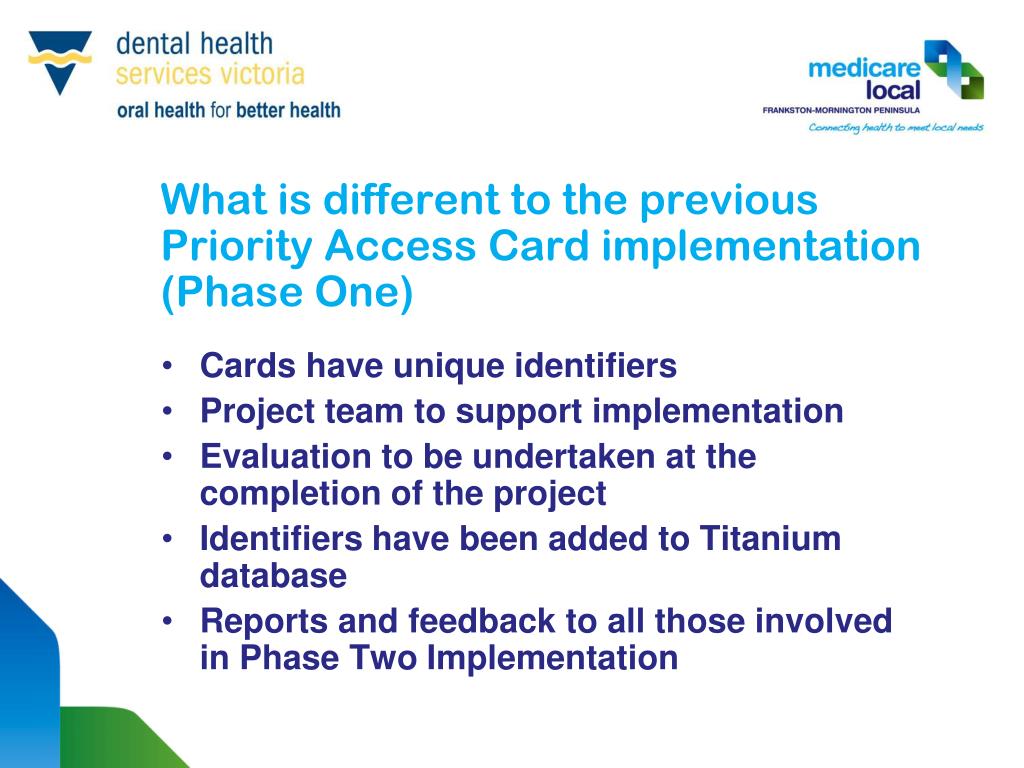 dental health
services victoria
oral health for better health

medicare
local
FRANKSTON-MORNINGTON PENINSULA
Connecting health to meet local needs

What is different to the previous Priority Access Card implementation (Phase One)

• Cards have unique identifiers
• Project team to support implementation
• Evaluation to be undertaken at the completion of the project
• Identifiers have been added to Titanium database
• Reports and feedback to all those involved in Phase Two Implementation